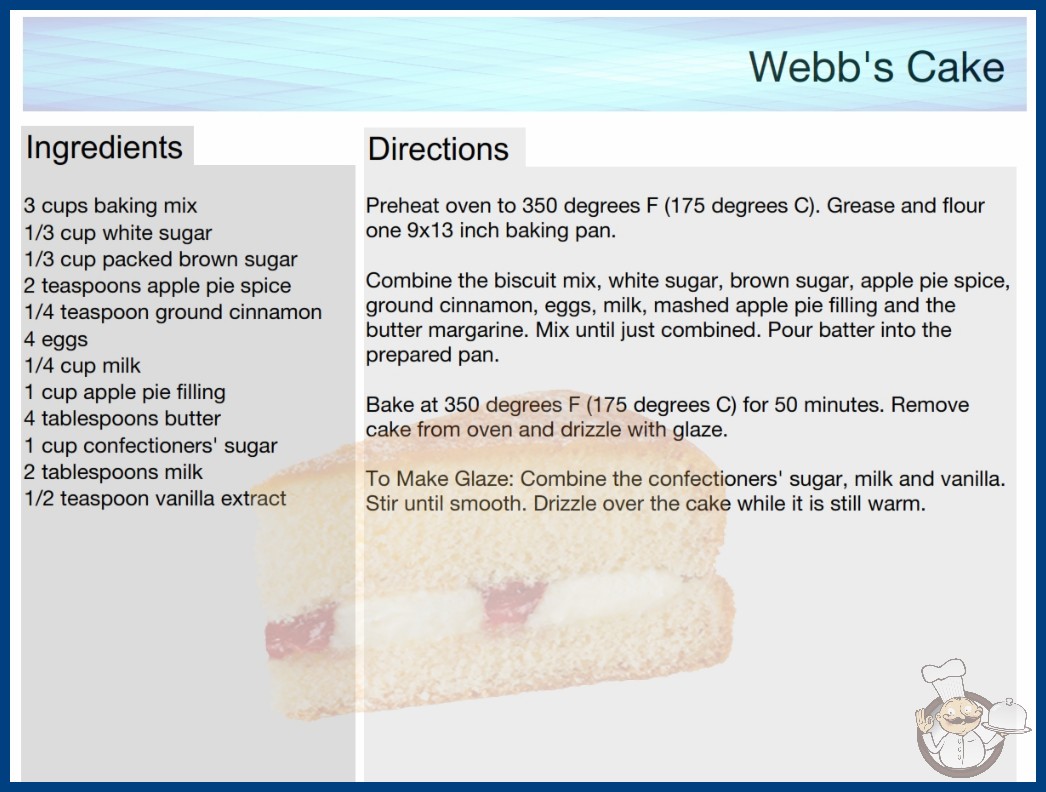 Webb's Cake

Ingredients

3 cups baking mix
1/3 cup white sugar
1/3 cup packed brown sugar
2 teaspoons apple pie spice
1/4 teaspoon ground cinnamon
4 eggs
1/4 cup milk
1 cup apple pie filling
4 tablespoons butter
1 cup confectioners' sugar
2 tablespoons milk
1/2 teaspoon vanilla extract

Directions

Preheat oven to 350 degrees F (175 degrees C). Grease and flour one 9x13 inch baking pan.

Combine the biscuit mix, white sugar, brown sugar, apple pie spice, ground cinnamon, eggs, milk, mashed apple pie filling and the butter margarine. Mix until just combined. Pour batter into the prepared pan.

Bake at 350 degrees F (175 degrees C) for 50 minutes. Remove cake from oven and drizzle with glaze.

To Make Glaze: Combine the confectioners' sugar, milk and vanilla. Stir until smooth. Drizzle over the cake while it is still warm.